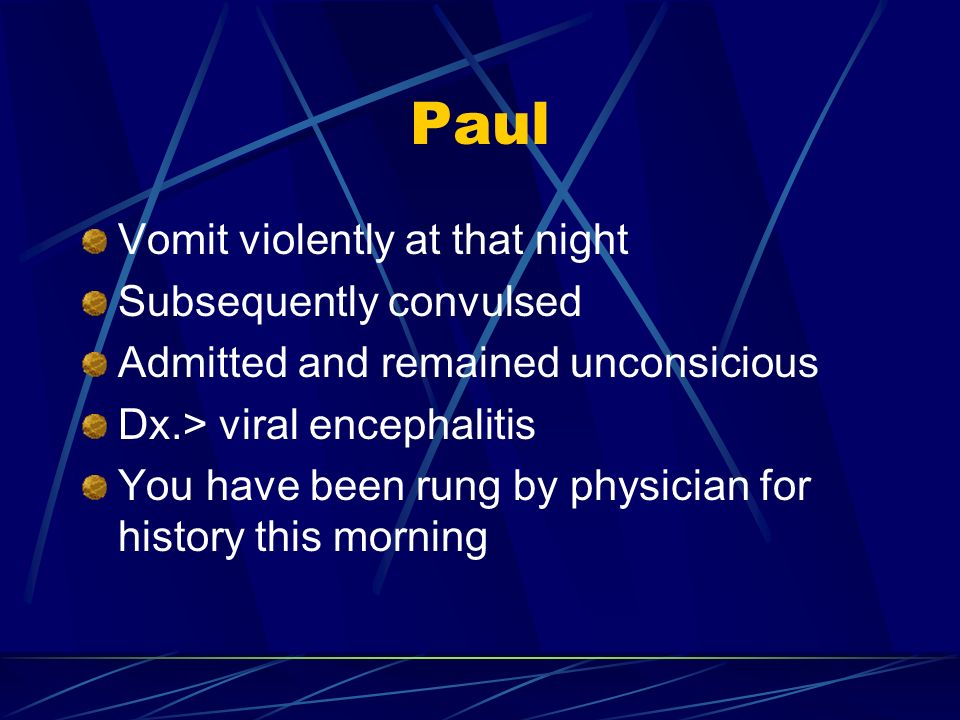 Paul

Vomit violently at that night
Subsequently convulsed
Admitted and remained unconsicious
Dx.> viral encephalitis
You have been rung by physician for history this morning